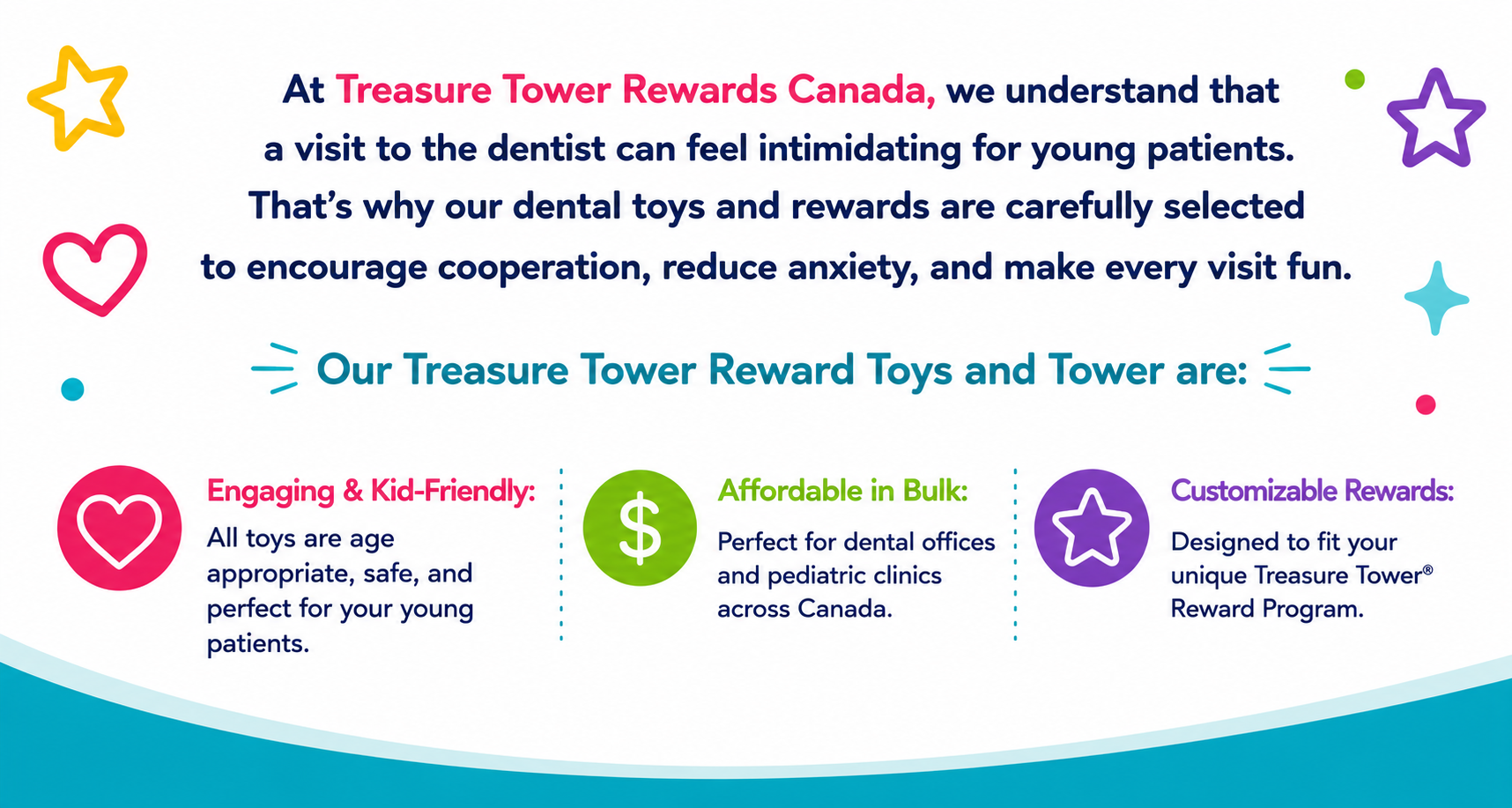 At Treasure Tower Rewards Canada, we understand that a visit to the dentist can feel intimidating for young patients. That's why our dental toys and rewards are carefully selected to encourage cooperation, reduce anxiety, and make every visit fun.

Our Treasure Tower Reward Toys and Tower are:

Engaging & Kid-Friendly:
All toys are age appropriate, safe, and perfect for your young patients.

$

Affordable in Bulk:
Perfect for dental offices and pediatric clinics across Canada.

Customizable Rewards:
Designed to fit your unique Treasure Tower® Reward Program.